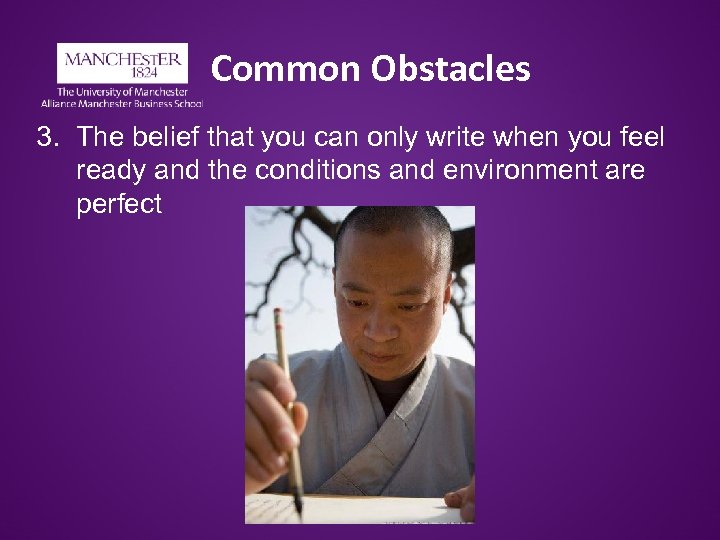 MANCHESTER
1824
The University of Manchester
Alliance Manchester Business School

Common Obstacles

3. The belief that you can only write when you feel ready and the conditions and environment are perfect